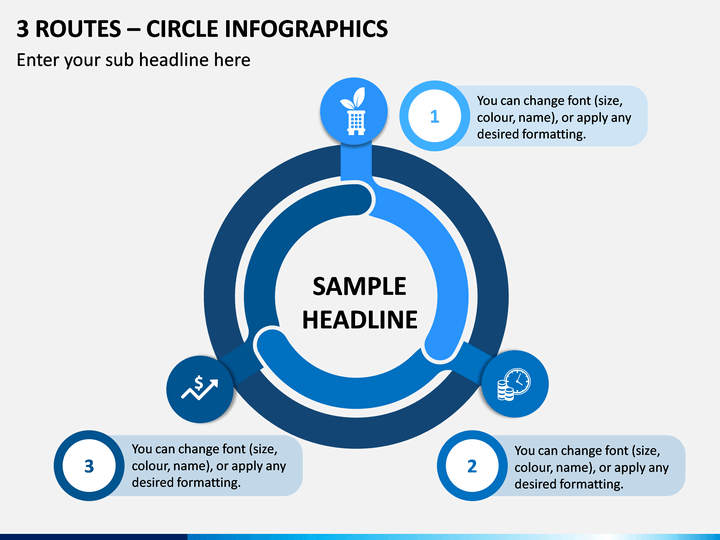 3 ROUTES – CIRCLE INFOGRAPHICS

Enter your sub headline here

1

You can change font (size, colour, name), or apply any desired formatting.

SAMPLE HEADLINE

$

3

You can change font (size, colour, name), or apply any desired formatting.

2

You can change font (size, colour, name), or apply any desired formatting.